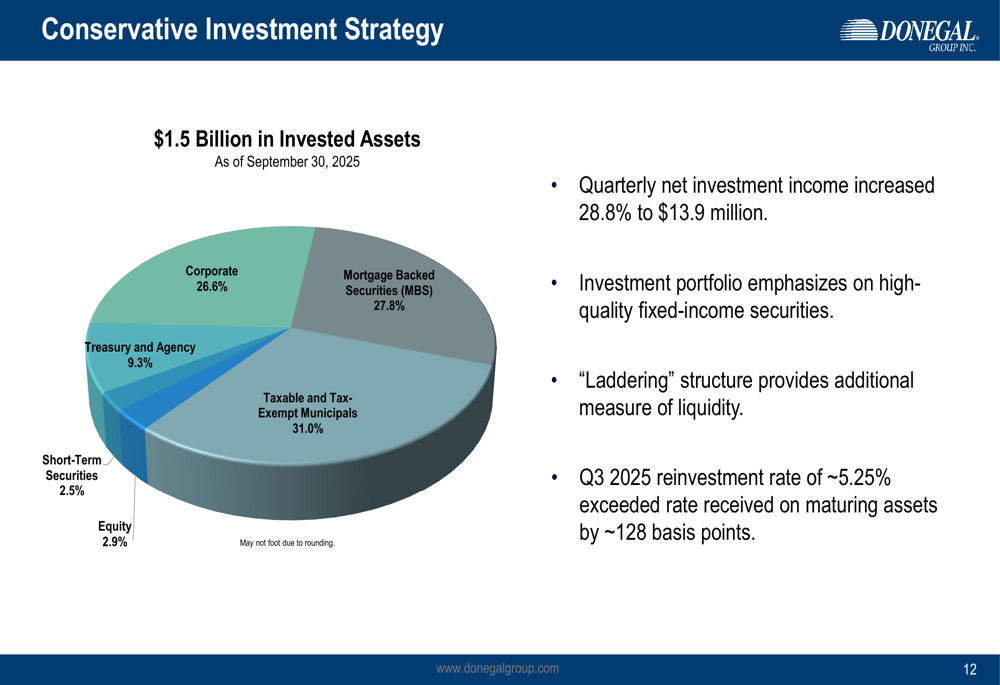 Conservative Investment Strategy

DONEGAL GROUP INC.

$1.5 Billion in Invested Assets
As of September 30, 2025

Corporate
26.6%

Mortgage Backed Securities (MBS)
27.8%

Treasury and Agency
9.3%

Taxable and Tax-Exempt Municipals
31.0%

Short-Term Securities
2.5%

Equity
2.9%

May not foot due to rounding.

• Quarterly net investment income increased 28.8% to $13.9 million.

• Investment portfolio emphasizes on high-quality fixed-income securities.

• “Laddering” structure provides additional measure of liquidity.

• Q3 2025 reinvestment rate of ~5.25% exceeded rate received on maturing assets by ~128 basis points.

www.donegalgroup.com

12